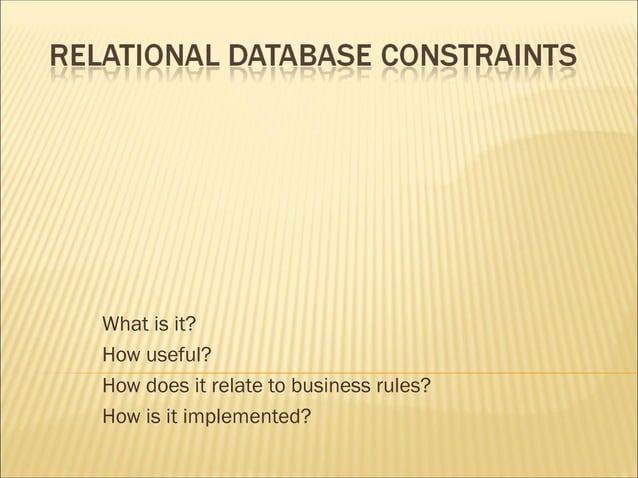 RELATIONAL DATABASE CONSTRAINTS

What is it?
How useful?
How does it relate to business rules?
How is it implemented?